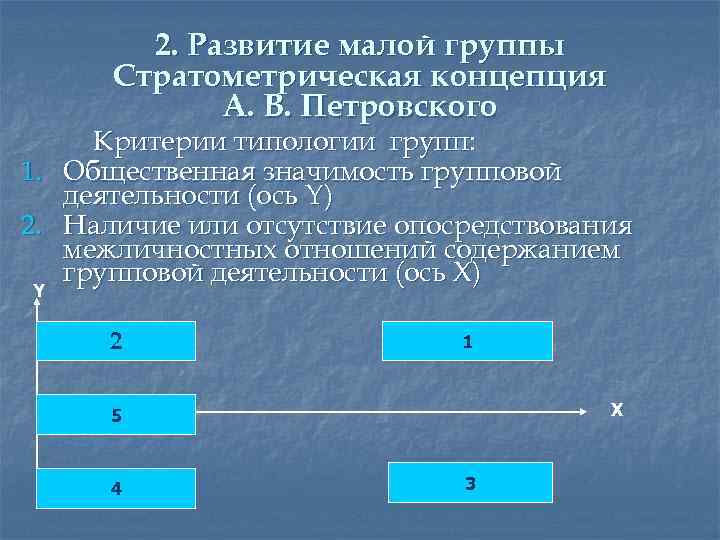 2. Развитие малой группы Стратометрическая концепция А. В. Петровского

Критерии типологии групп:

1. Общественная значимость групповой деятельности (ось Y)
2. Наличие или отсутствие опосредствования межличностных отношений содержанием групповой деятельности (ось X)

Y

2

1

5

X

4

3